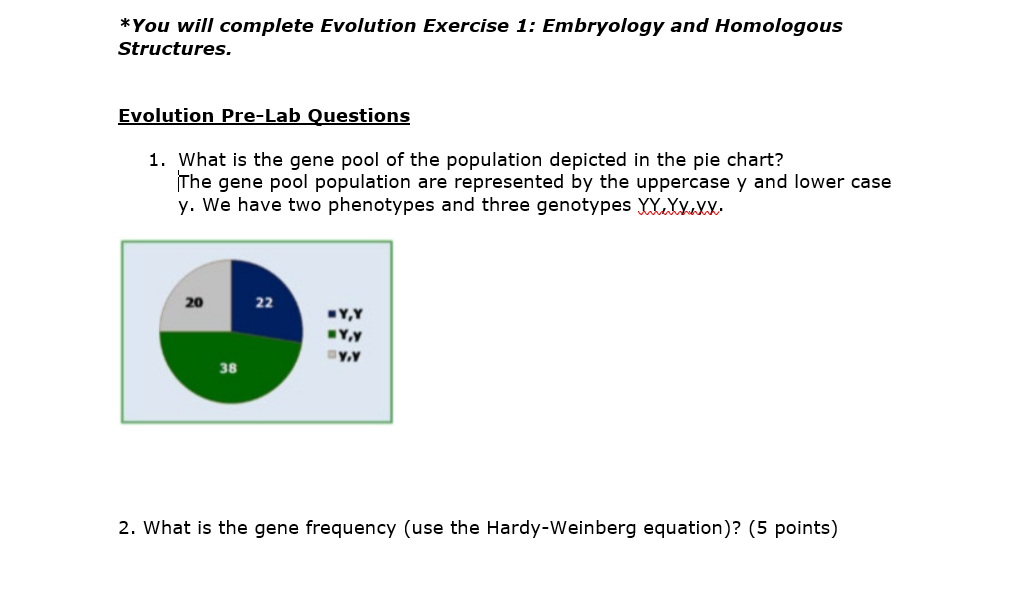 *You will complete Evolution Exercise 1: Embryology and Homologous Structures.

Evolution Pre-Lab Questions

1. What is the gene pool of the population depicted in the pie chart?
The gene pool population are represented by the uppercase y and lower case y. We have two phenotypes and three genotypes YY,Yy,yy.

20
22
38
Y,Y
Y,y
y,y

2. What is the gene frequency (use the Hardy-Weinberg equation)? (5 points)